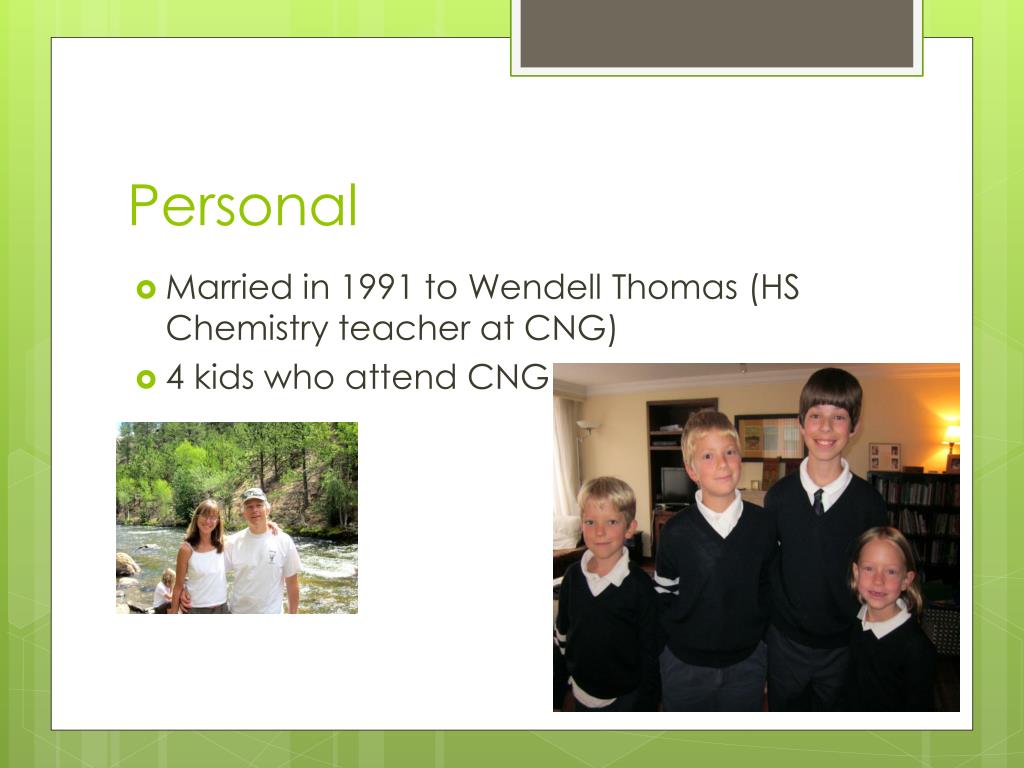 Personal

Married in 1991 to Wendell Thomas (HS Chemistry teacher at CNG)

4 kids who attend CNG